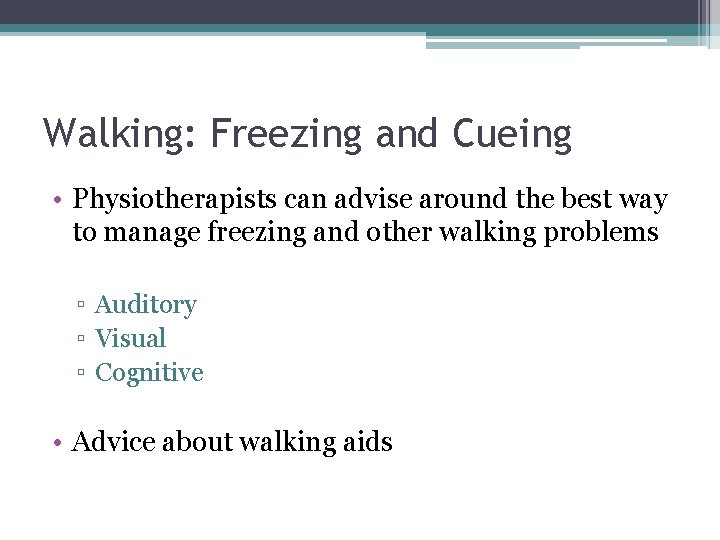 Walking: Freezing and Cueing

• Physiotherapists can advise around the best way to manage freezing and other walking problems

▫ Auditory
▫ Visual
▫ Cognitive

• Advice about walking aids